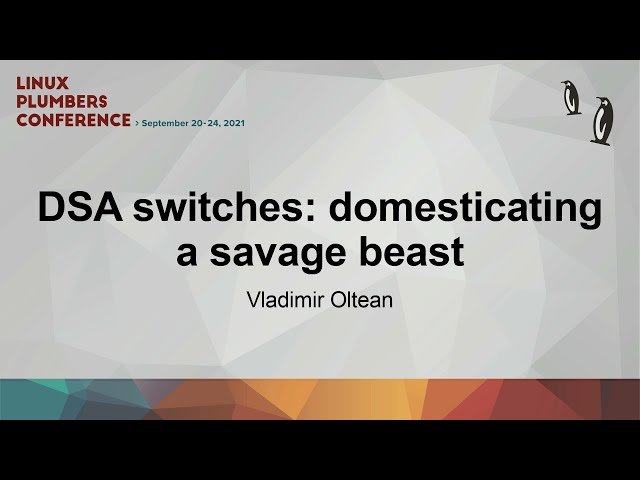 LINUX PLUMBERS CONFERENCE › September 20-24, 2021

DSA switches: domesticating a savage beast

Vladimir Oltean